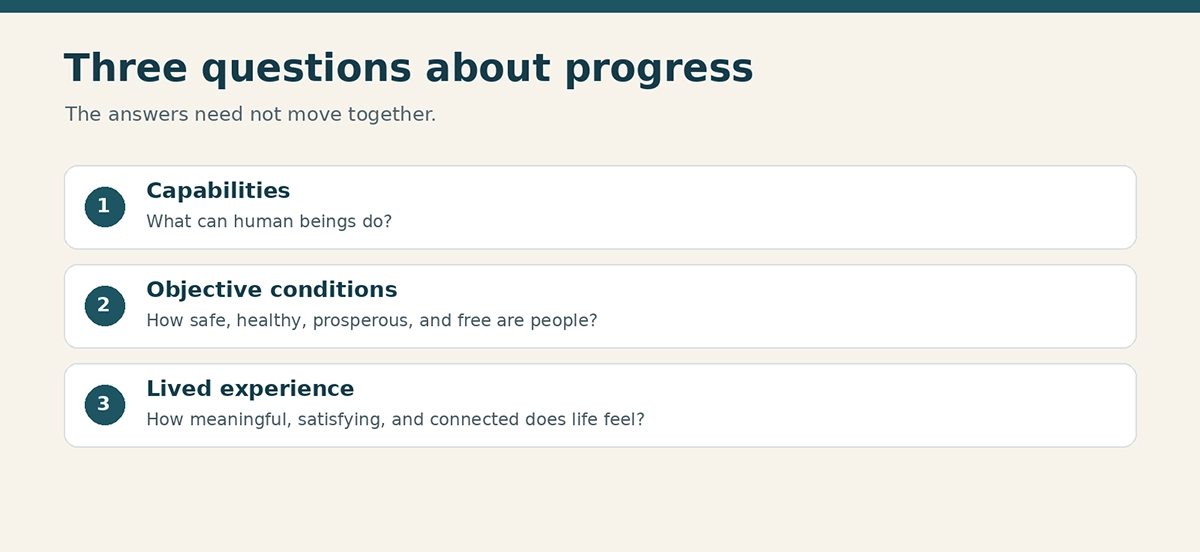 Three questions about progress

The answers need not move together.

1
Capabilities
What can human beings do?

2
Objective conditions
How safe, healthy, prosperous, and free are people?

3
Lived experience
How meaningful, satisfying, and connected does life feel?